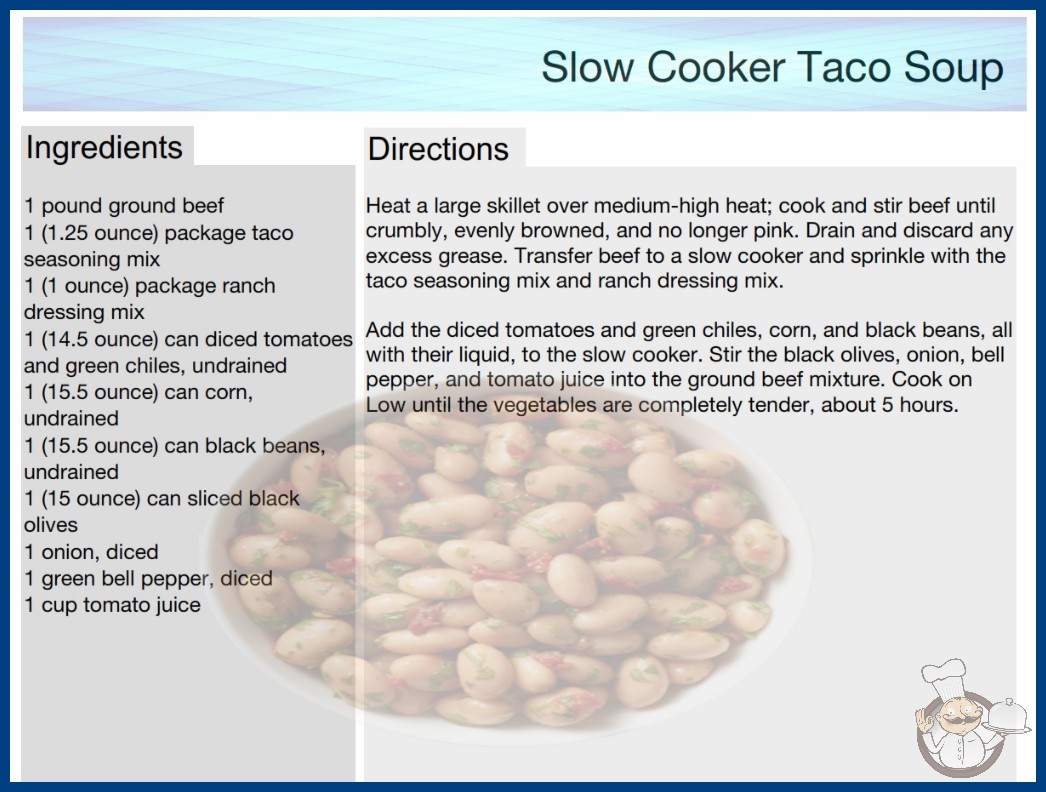 Slow Cooker Taco Soup

Ingredients

1 pound ground beef
1 (1.25 ounce) package taco seasoning mix
1 (1 ounce) package ranch dressing mix
1 (14.5 ounce) can diced tomatoes and green chiles, undrained
1 (15.5 ounce) can corn, undrained
1 (15.5 ounce) can black beans, undrained
1 (15 ounce) can sliced black olives
1 onion, diced
1 green bell pepper, diced
1 cup tomato juice

Directions

Heat a large skillet over medium-high heat; cook and stir beef until crumbly, evenly browned, and no longer pink. Drain and discard any excess grease. Transfer beef to a slow cooker and sprinkle with the taco seasoning mix and ranch dressing mix.

Add the diced tomatoes and green chiles, corn, and black beans, all with their liquid, to the slow cooker. Stir the black olives, onion, bell pepper, and tomato juice into the ground beef mixture. Cook on Low until the vegetables are completely tender, about 5 hours.